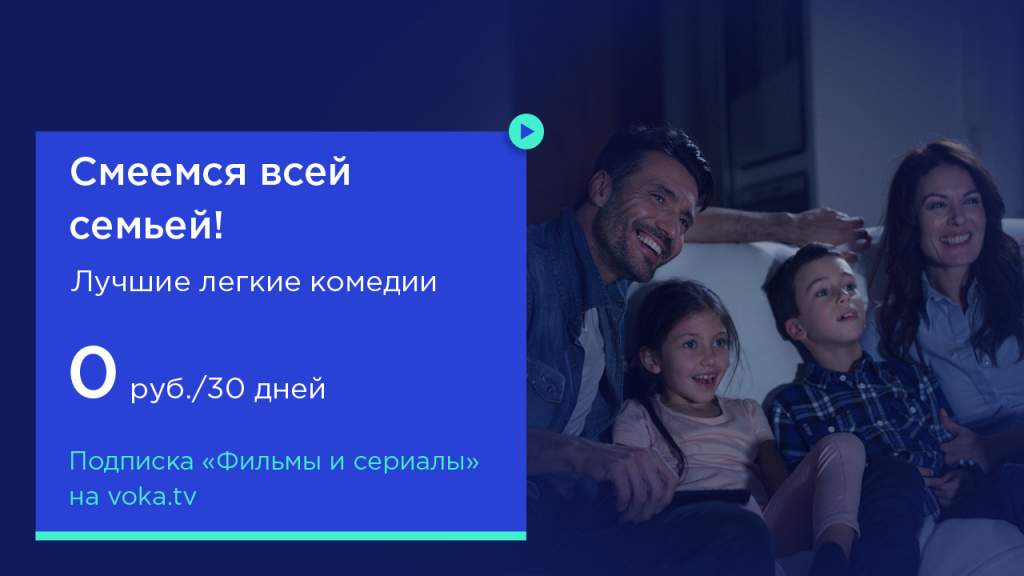 Смеемся всей семьей!

Лучшие легкие комедии

0 руб./30 дней

Подписка «Фильмы и сериалы» на voka.tv